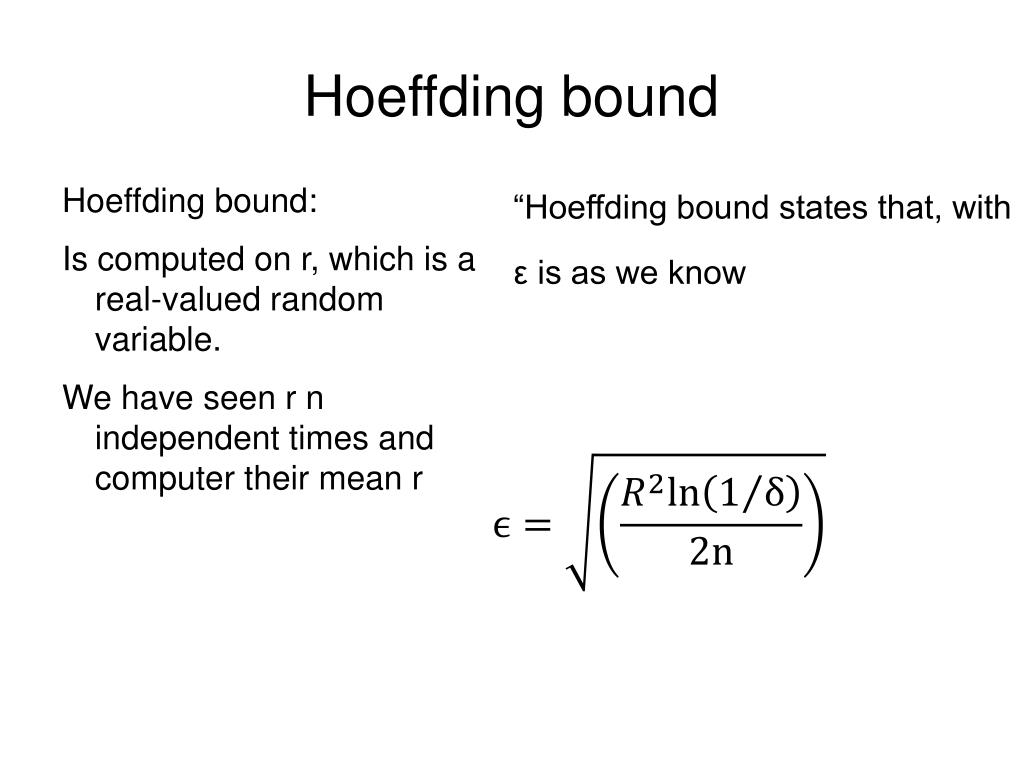 Hoeffding bound

Hoeffding bound:

Is computed on r, which is a real-valued random variable.

We have seen r n independent times and computer their mean r

“Hoeffding bound states that, with

ε is as we know

$\epsilon = \sqrt{\left(\frac{R^2 \ln(1/\delta)}{2n}\right)}$